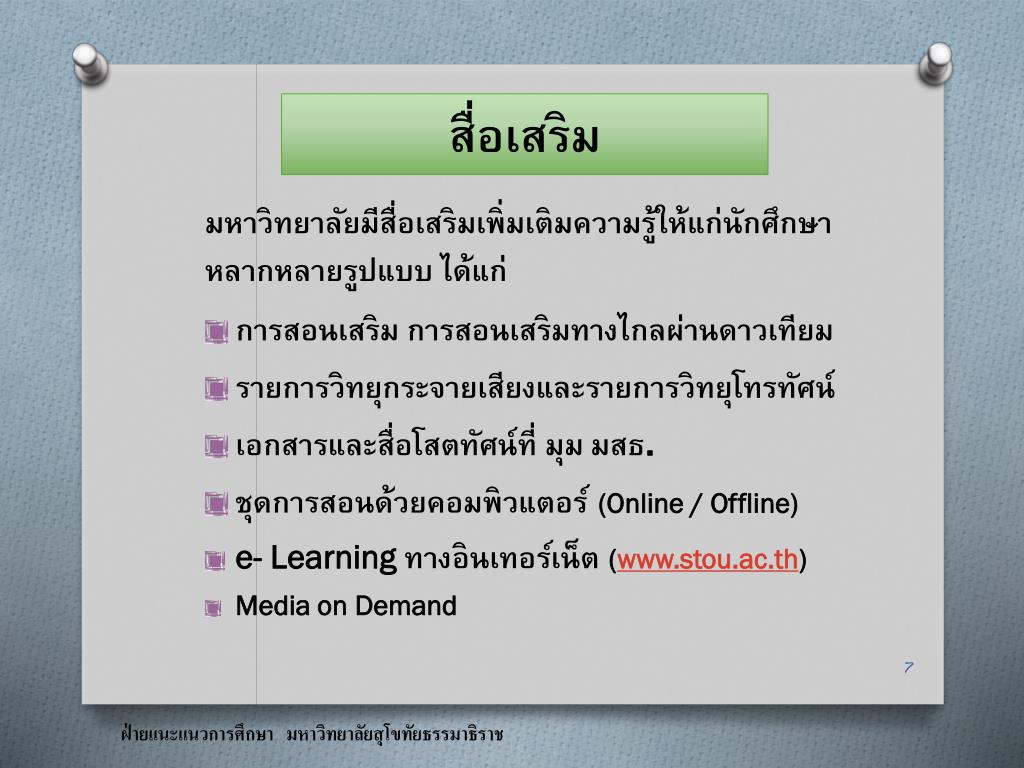 สื่อเสริม

มหาวิทยาลัยมีสื่อเสริมเพิ่มเติมความรู้ให้แก่นักศึกษาหลากหลายรูปแบบ ได้แก่

การสอนเสริม การสอนเสริมทางไกลผ่านดาวเทียม

รายการวิทยุกระจายเสียงและรายการวิทยุโทรทัศน์

เอกสารและสื่อโสตทัศน์ที่ มุม มสธ.

ชุดการสอนด้วยคอมพิวเตอร์ (Online / Offline)

e- Learning ทางอินเทอร์เน็ต (www.stou.ac.th)

Media on Demand

7

ฝ่ายแนะแนวการศึกษา มหาวิทยาลัยสุโขทัยธรรมาธิราช